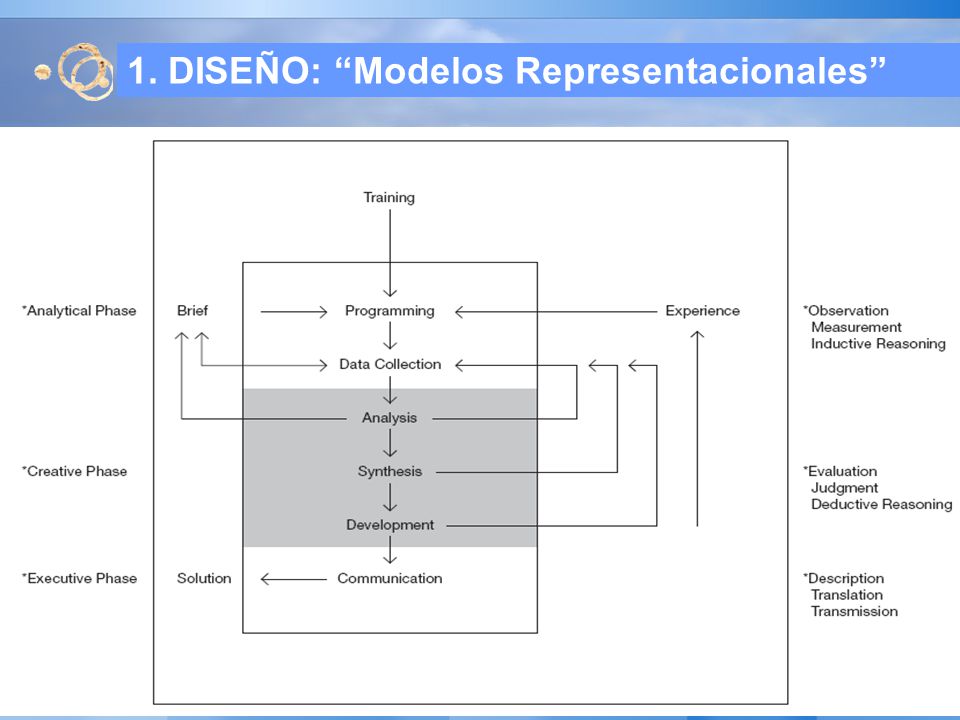 1. DISEÑO: “Modelos Representacionales”

Training

*Analytical Phase

Brief

Programming

Experience

*Observation
Measurement
Inductive Reasoning

Data Collection

Analysis

*Creative Phase

Synthesis

*Evaluation
Judgment
Deductive Reasoning

Development

*Executive Phase

Solution

Communication

*Description
Translation
Transmission